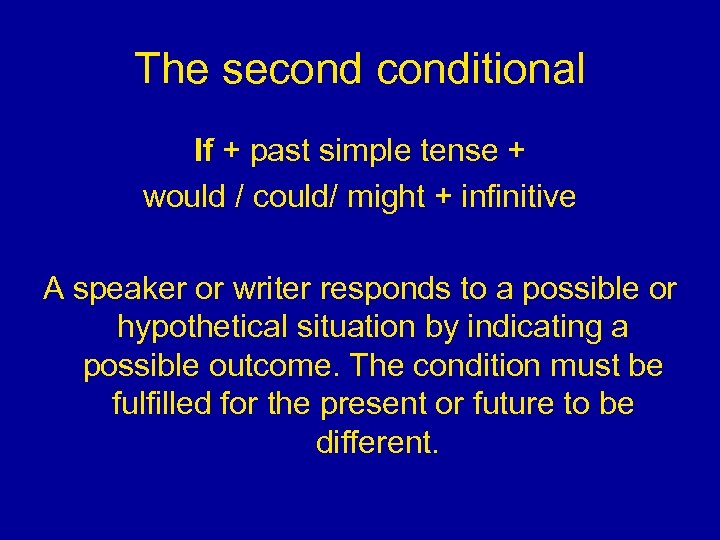 The second conditional

If + past simple tense +
would / could/ might + infinitive

A speaker or writer responds to a possible or hypothetical situation by indicating a possible outcome. The condition must be fulfilled for the present or future to be different.